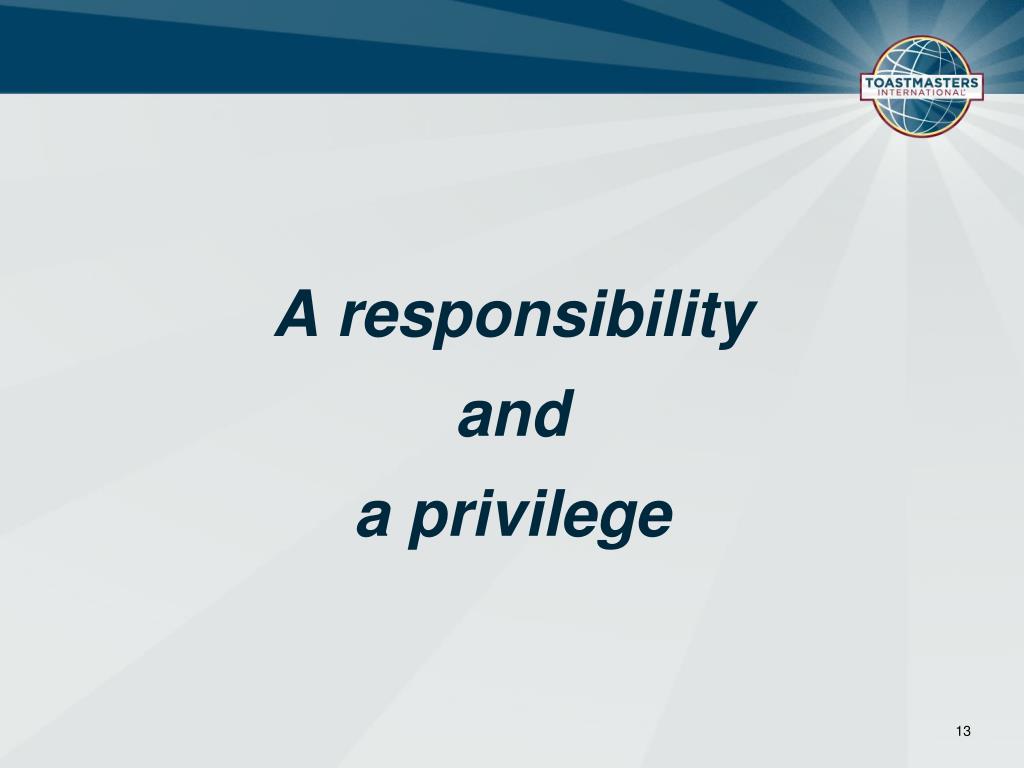 TOASTMASTERS
INTERNATIONAL

A responsibility
and
a privilege

13